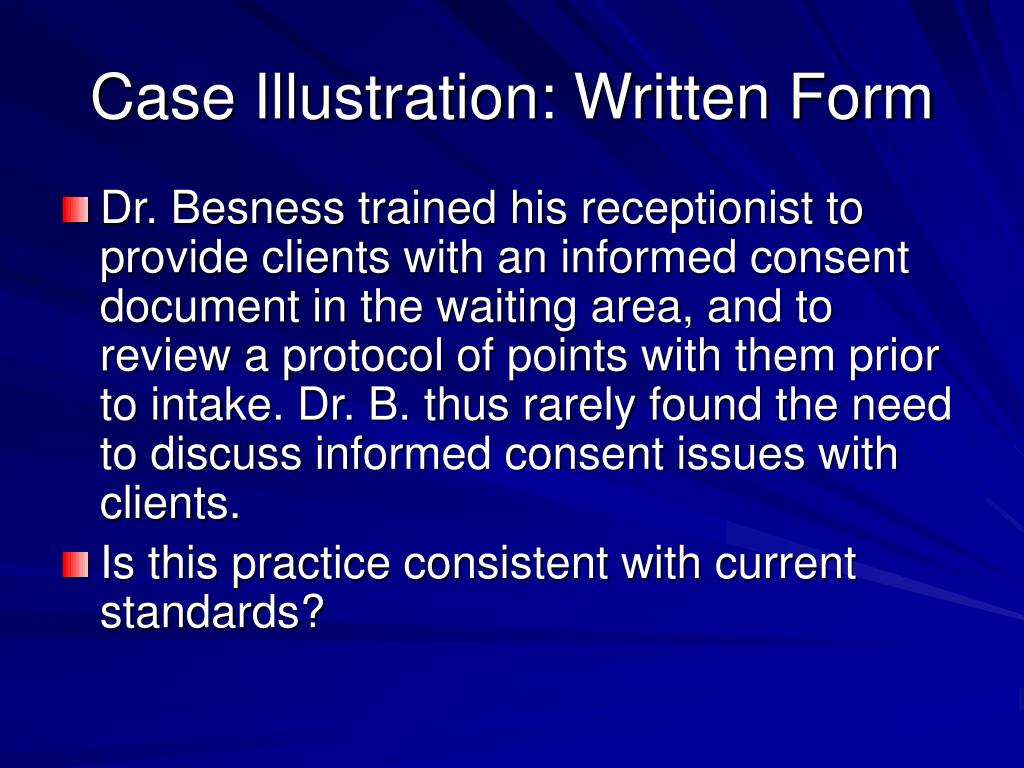 Case Illustration: Written Form

Dr. Besness trained his receptionist to provide clients with an informed consent document in the waiting area, and to review a protocol of points with them prior to intake. Dr. B. thus rarely found the need to discuss informed consent issues with clients.

Is this practice consistent with current standards?